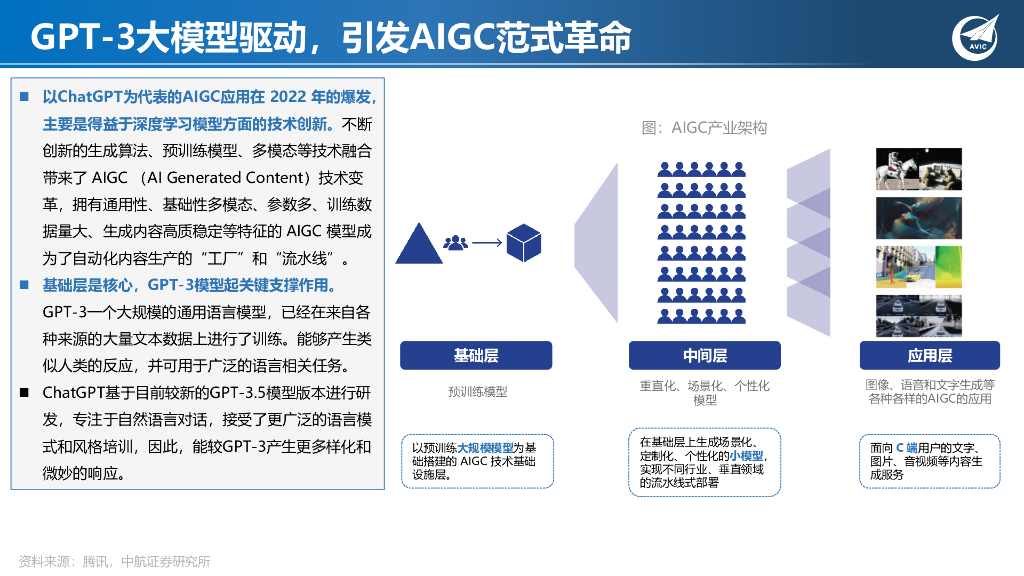 GPT-3大模型驱动，引发AIGC范式革命

AVIC

■ 以ChatGPT为代表的AIGC应用在 2022 年的爆发，主要是得益于深度学习模型方面的技术创新。不断创新的生成算法、预训练模型、多模态等技术融合带来了 AIGC （AI Generated Content）技术变革，拥有通用性、基础性多模态、参数多、训练数据量大、生成内容高质稳定等特征的 AIGC 模型成为了自动化内容生产的“工厂”和“流水线”。

■ 基础层是核心，GPT-3模型起关键支撑作用。GPT-3一个大规模的通用语言模型，已经在来自各种来源的大量文本数据上进行了训练。能够产生类似人类的反应，并可用于广泛的语言相关任务。

■ ChatGPT基于目前较新的GPT-3.5模型版本进行研发，专注于自然语言对话，接受了更广泛的语言模式和风格培训，因此，能较GPT-3产生更多样化和微妙的响应。

图：AIGC产业架构

基础层

预训练模型

以预训练大规模模型为基础搭建的 AIGC 技术基础设施层。

中间层

垂直化、场景化、个性化模型

在基础层上生成场景化、定制化、个性化的小模型，实现不同行业、垂直领域的流水线式部署

应用层

图像、语音和文字生成等各种各样的AIGC的应用

面向 C 端用户的文字、图片、音视频等内容生成服务

资料来源：腾讯，中航证券研究所